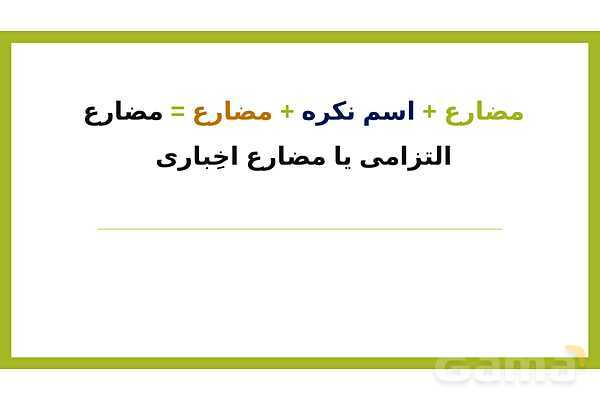 مضارع + اسم نکره + مضارع = مضارع التزامی یا مضارع اخِباری

Gama